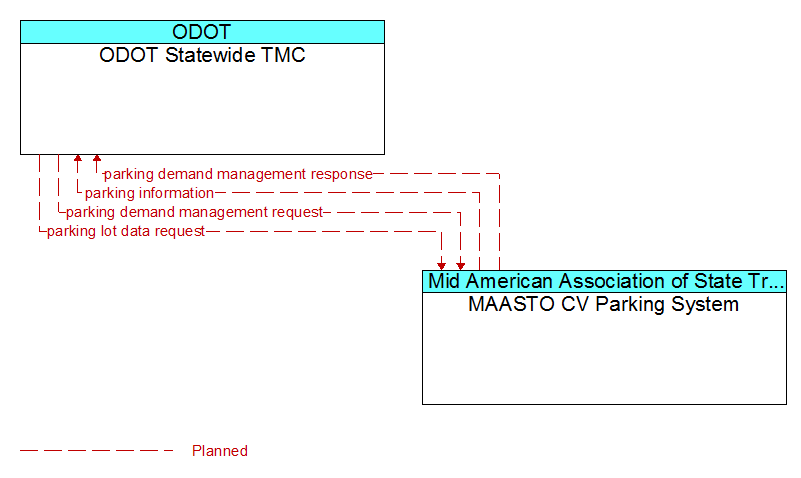 ODOT
ODOT Statewide TMC

parking demand management response
parking information
parking demand management request
parking lot data request

Mid American Association of State Tr...
MAASTO CV Parking System

Planned